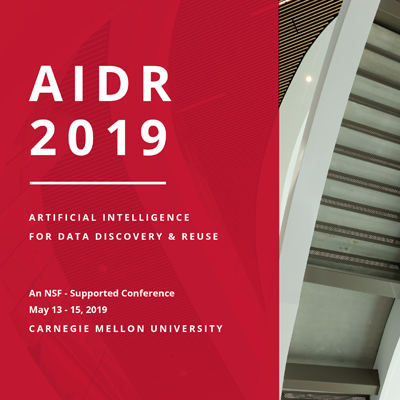 AIDR
2019

ARTIFICIAL INTELLIGENCE
FOR DATA DISCOVERY & REUSE

An NSF - Supported Conference
May 13 - 15, 2019
CARNEGIE MELLON UNIVERSITY